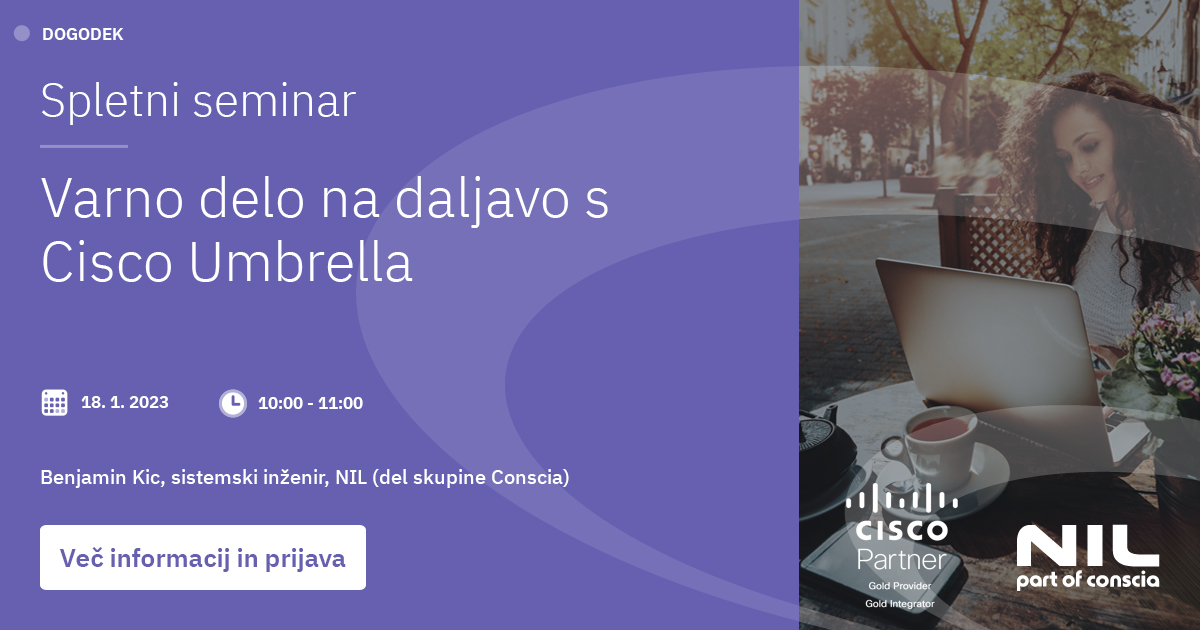 DOGODEK

Spletni seminar

Varno delo na daljavo s Cisco Umbrella

18. 1. 2023

10:00 - 11:00

Benjamin Kic, sistemski inženir, NIL (del skupine Conscia)

Več informacij in prijava

CISCO
Partner
Gold Provider
Gold Integrator

NIL
part of conscia